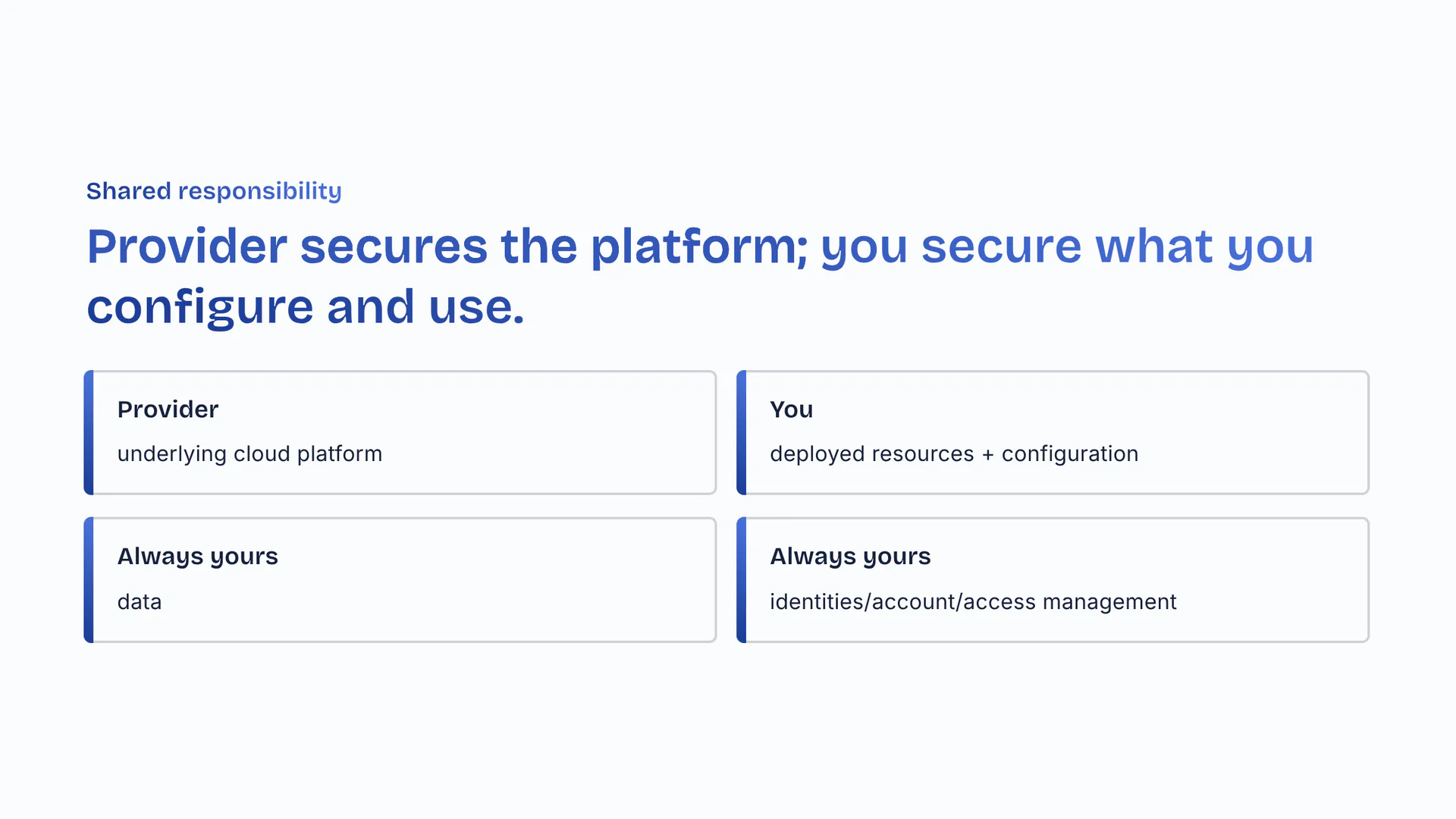 Shared responsibility

Provider secures the platform; you secure what you configure and use.

Provider

underlying cloud platform

You

deployed resources + configuration

Always yours

data

Always yours

identities/account/access management